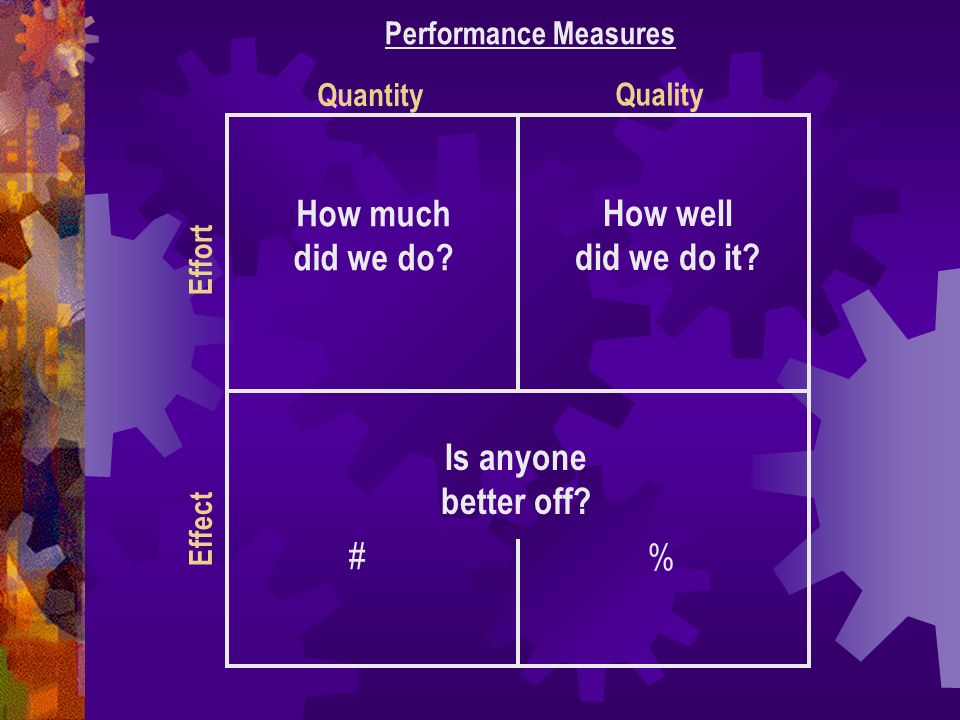 Performance Measures

| | Quantity | Quality |
|---|---|---|
| Effort | How much did we do? | How well did we do it? |
| Effect | Is anyone better off? # | % |